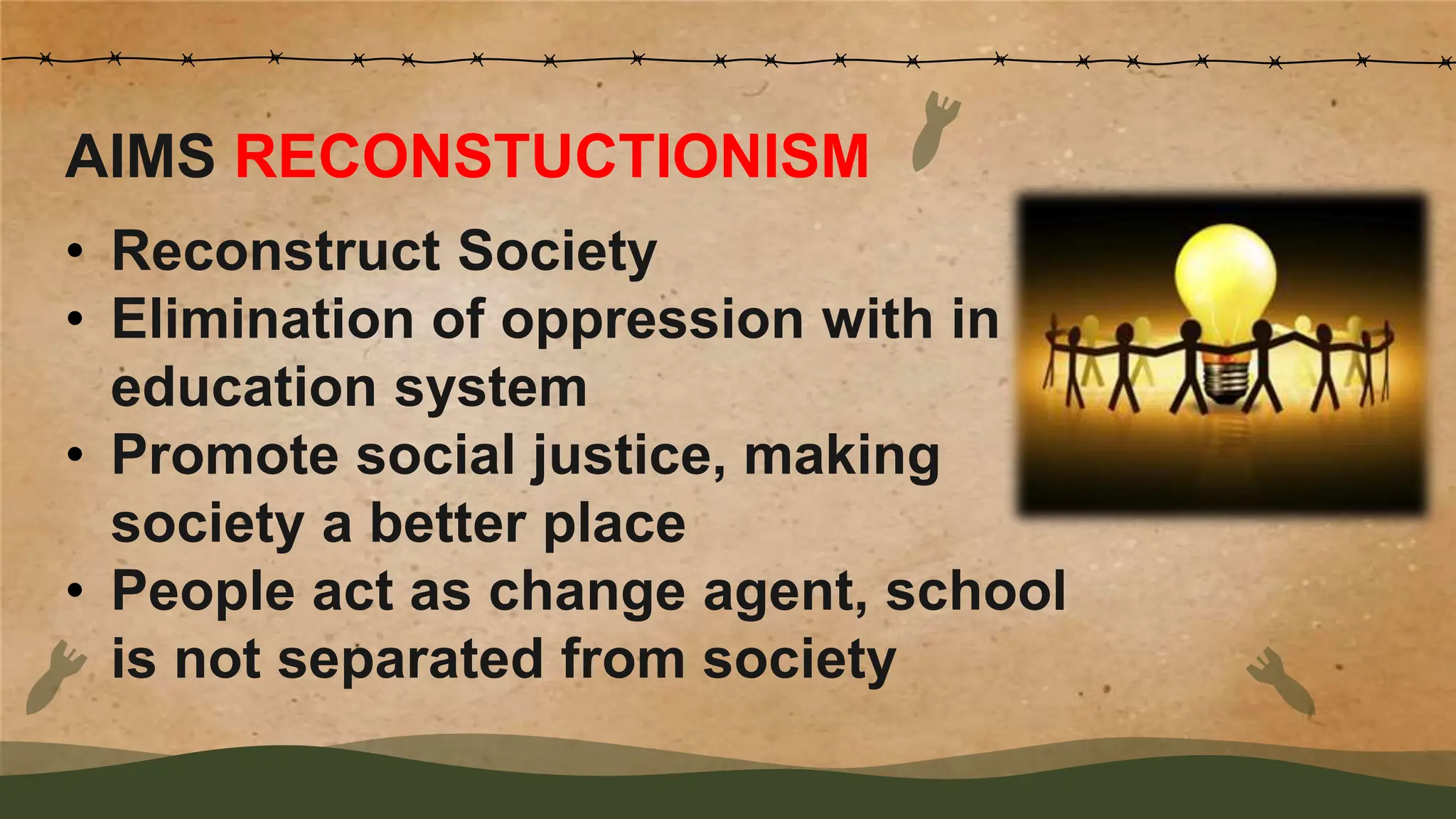 AIMS RECONSTUCTIONISM

• Reconstruct Society
• Elimination of oppression with in education system
• Promote social justice, making society a better place
• People act as change agent, school is not separated from society